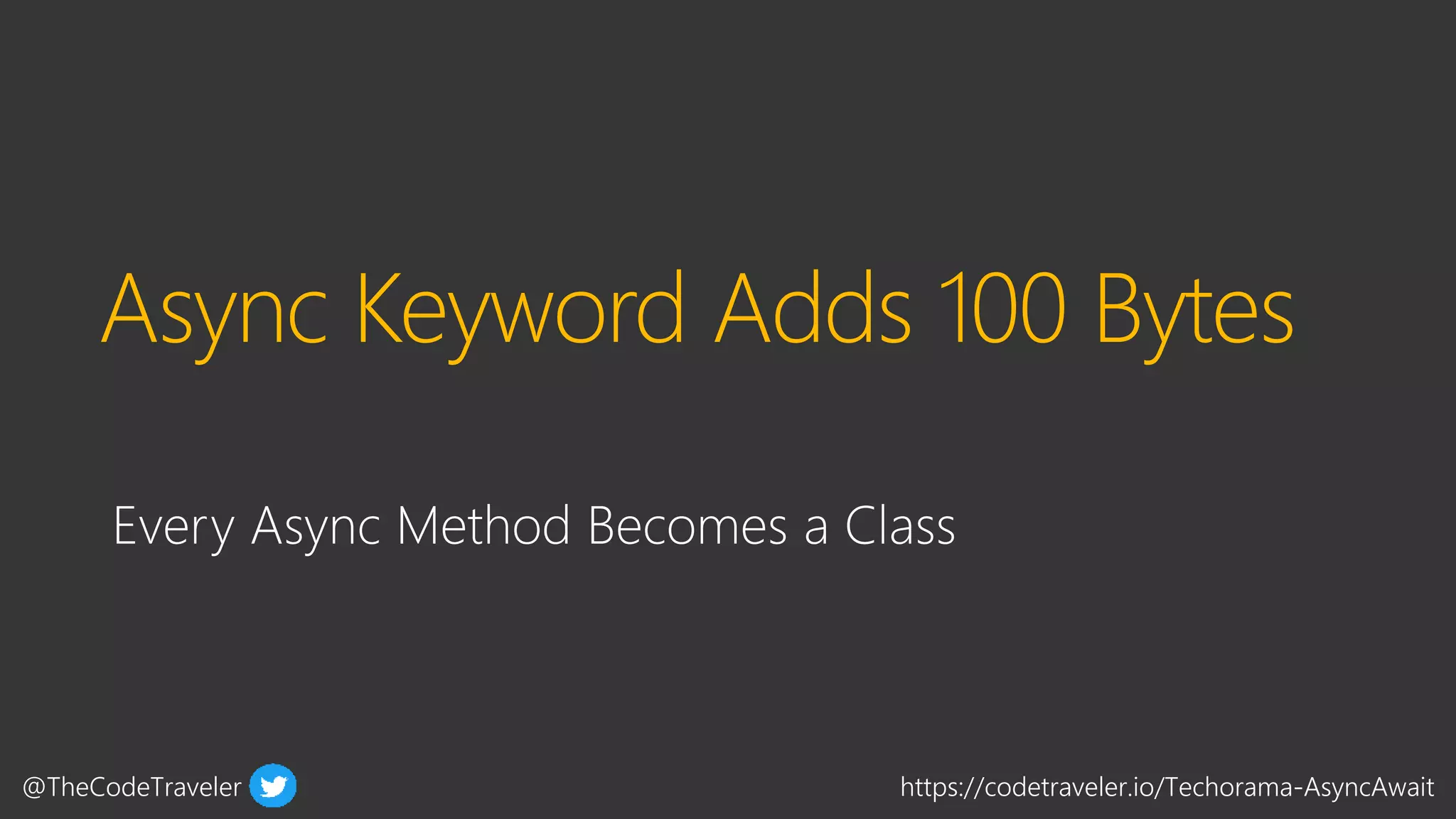 Async Keyword Adds 100 Bytes

Every Async Method Becomes a Class

@TheCodeTraveler

https://codetraveler.io/Techorama-AsyncAwait